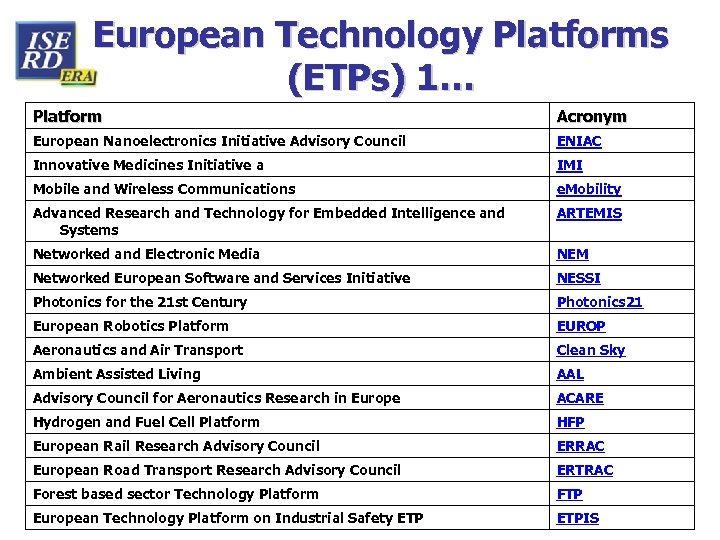 ISE RD ERA

European Technology Platforms (ETPs) 1…

| Platform | Acronym |
|---|---|
| European Nanoelectronics Initiative Advisory Council | ENIAC |
| Innovative Medicines Initiative a | IMI |
| Mobile and Wireless Communications | eMobility |
| Advanced Research and Technology for Embedded Intelligence and Systems | ARTEMIS |
| Networked and Electronic Media | NEM |
| Networked European Software and Services Initiative | NESSI |
| Photonics for the 21st Century | Photonics21 |
| European Robotics Platform | EUROP |
| Aeronautics and Air Transport | Clean Sky |
| Ambient Assisted Living | AAL |
| Advisory Council for Aeronautics Research in Europe | ACARE |
| Hydrogen and Fuel Cell Platform | HFP |
| European Rail Research Advisory Council | ERRAC |
| European Road Transport Research Advisory Council | ERTRAC |
| Forest based sector Technology Platform | FTP |
| European Technology Platform on Industrial Safety ETP | ETPIS |